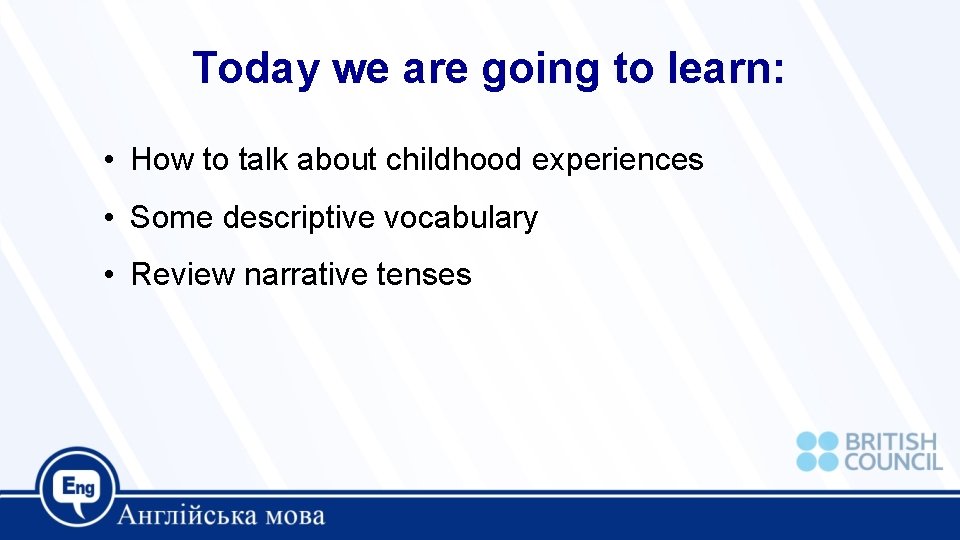 Today we are going to learn:

• How to talk about childhood experiences

• Some descriptive vocabulary

• Review narrative tenses

BRITISH COUNCIL

Eng

Англійська мова